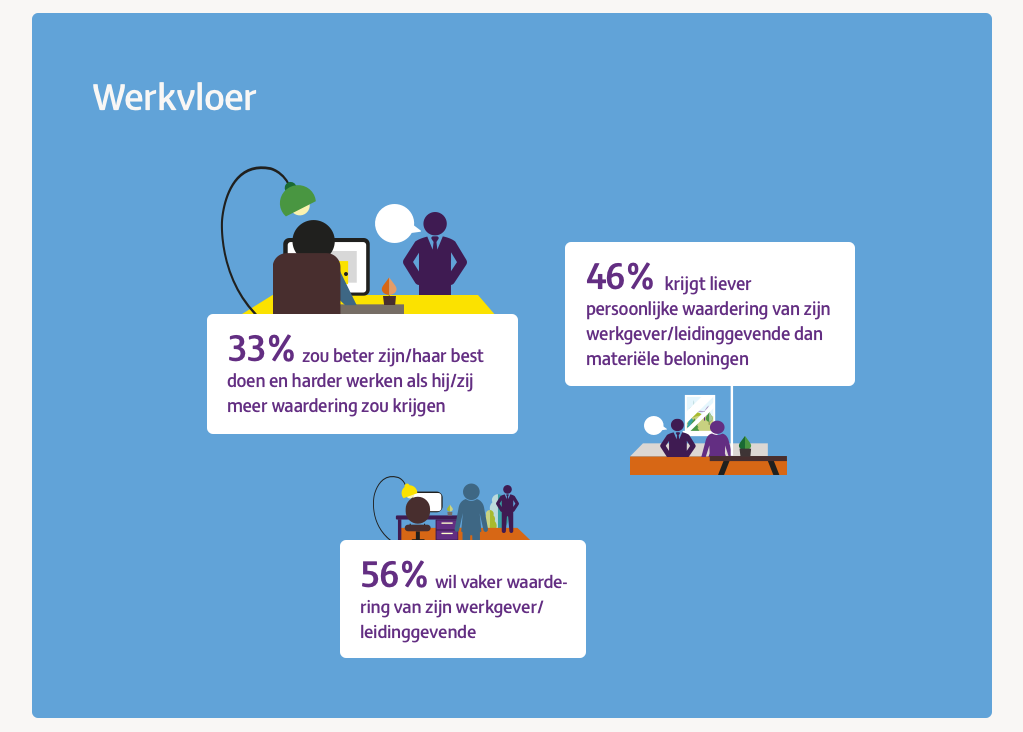 Werkvloer

33% zou beter zijn/haar best doen en harder werken als hij/zij meer waardering zou krijgen

46% krijgt liever persoonlijke waardering van zijn werkgever/leidinggevende dan materiële beloningen

56% wil vaker waardering van zijn werkgever/leidinggevende